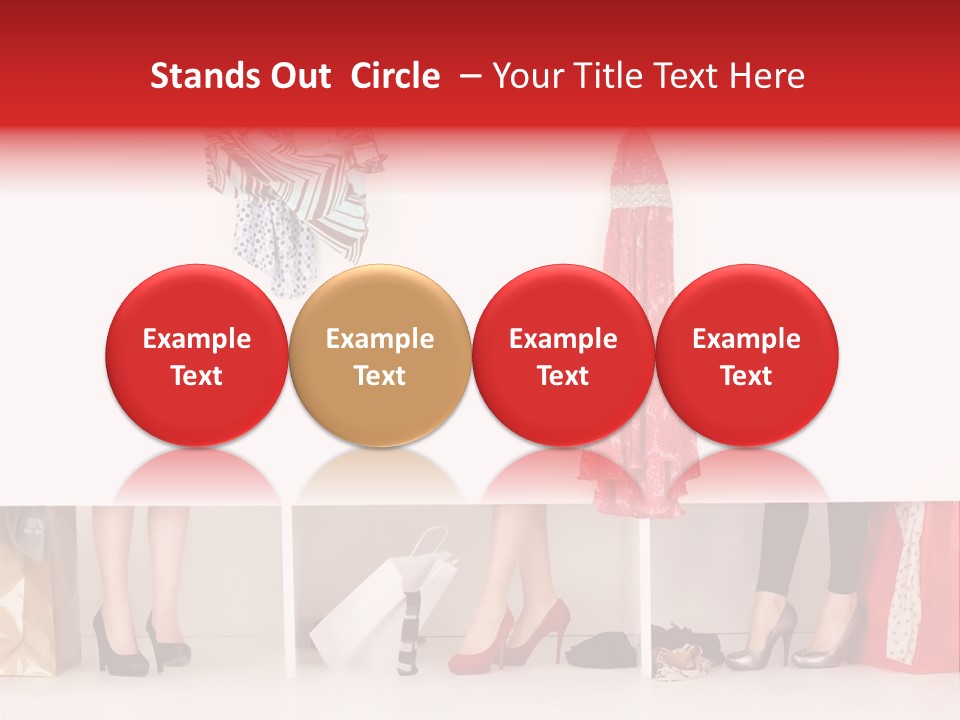 Stands Out Circle – Your Title Text Here

Example Text

Example Text

Example Text

Example Text